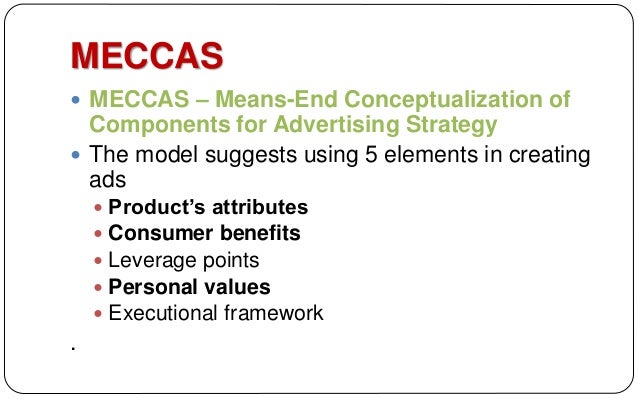 MECCAS

• MECCAS – Means-End Conceptualization of Components for Advertising Strategy
• The model suggests using 5 elements in creating ads
  • Product's attributes
  • Consumer benefits
  • Leverage points
  • Personal values
  • Executional framework

.